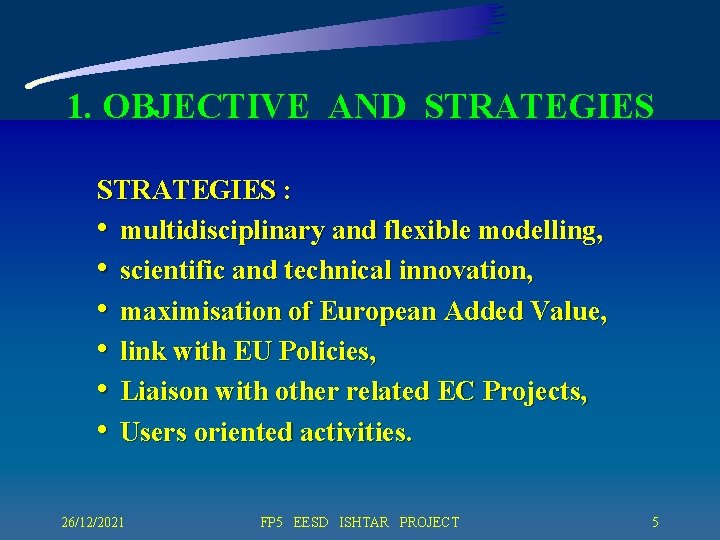 1. OBJECTIVE AND STRATEGIES

STRATEGIES :

• multidisciplinary and flexible modelling,
• scientific and technical innovation,
• maximisation of European Added Value,
• link with EU Policies,
• Liaison with other related EC Projects,
• Users oriented activities.

26/12/2021

FP5 EESD ISHTAR PROJECT

5